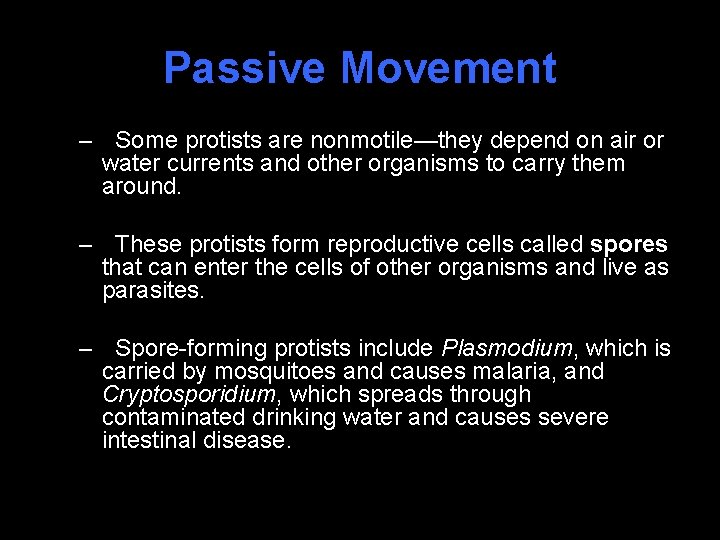 Passive Movement

– Some protists are nonmotile—they depend on air or water currents and other organisms to carry them around.

– These protists form reproductive cells called spores that can enter the cells of other organisms and live as parasites.

– Spore-forming protists include Plasmodium, which is carried by mosquitoes and causes malaria, and Cryptosporidium, which spreads through contaminated drinking water and causes severe intestinal disease.